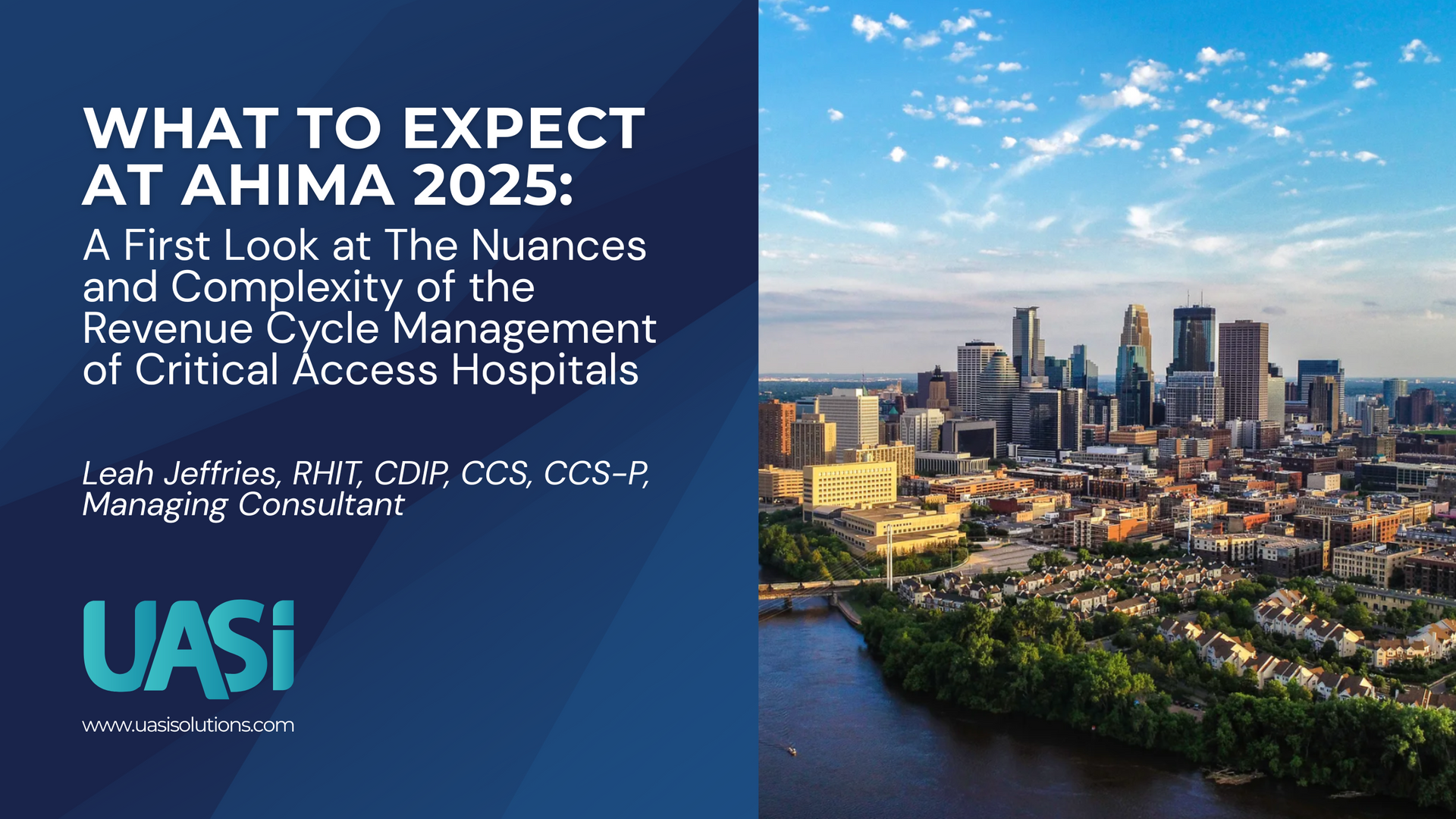 WHAT TO EXPECT AT AHIMA 2025:
A First Look at The Nuances and Complexity of the Revenue Cycle Management of Critical Access Hospitals

Leah Jeffries, RHIT, CDIP, CCS, CCS-P, Managing Consultant

UASi

www.uasisolutions.com